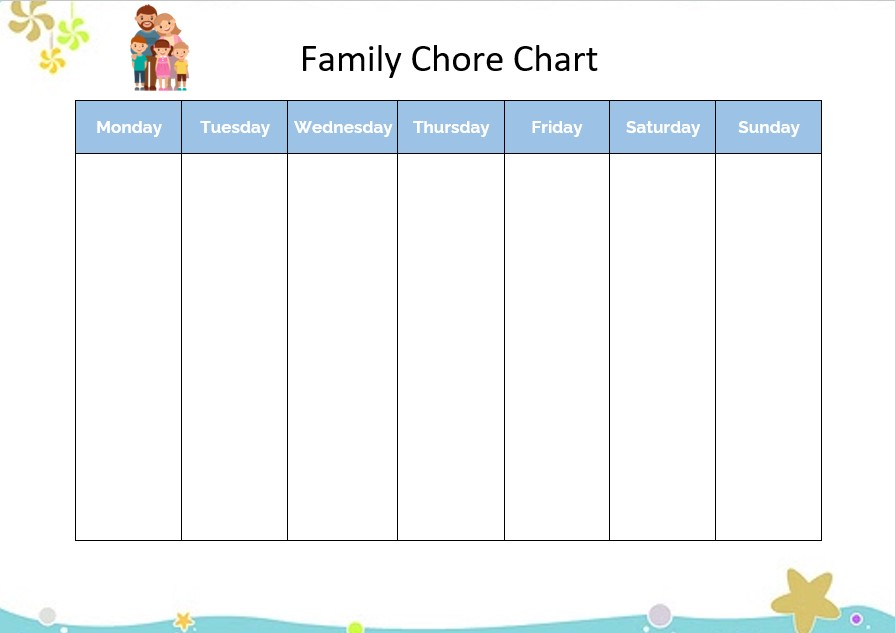 Family Chore Chart

| Monday | Tuesday | Wednesday | Thursday | Friday | Saturday | Sunday |
|---|---|---|---|---|---|---|
| | | | | | | |